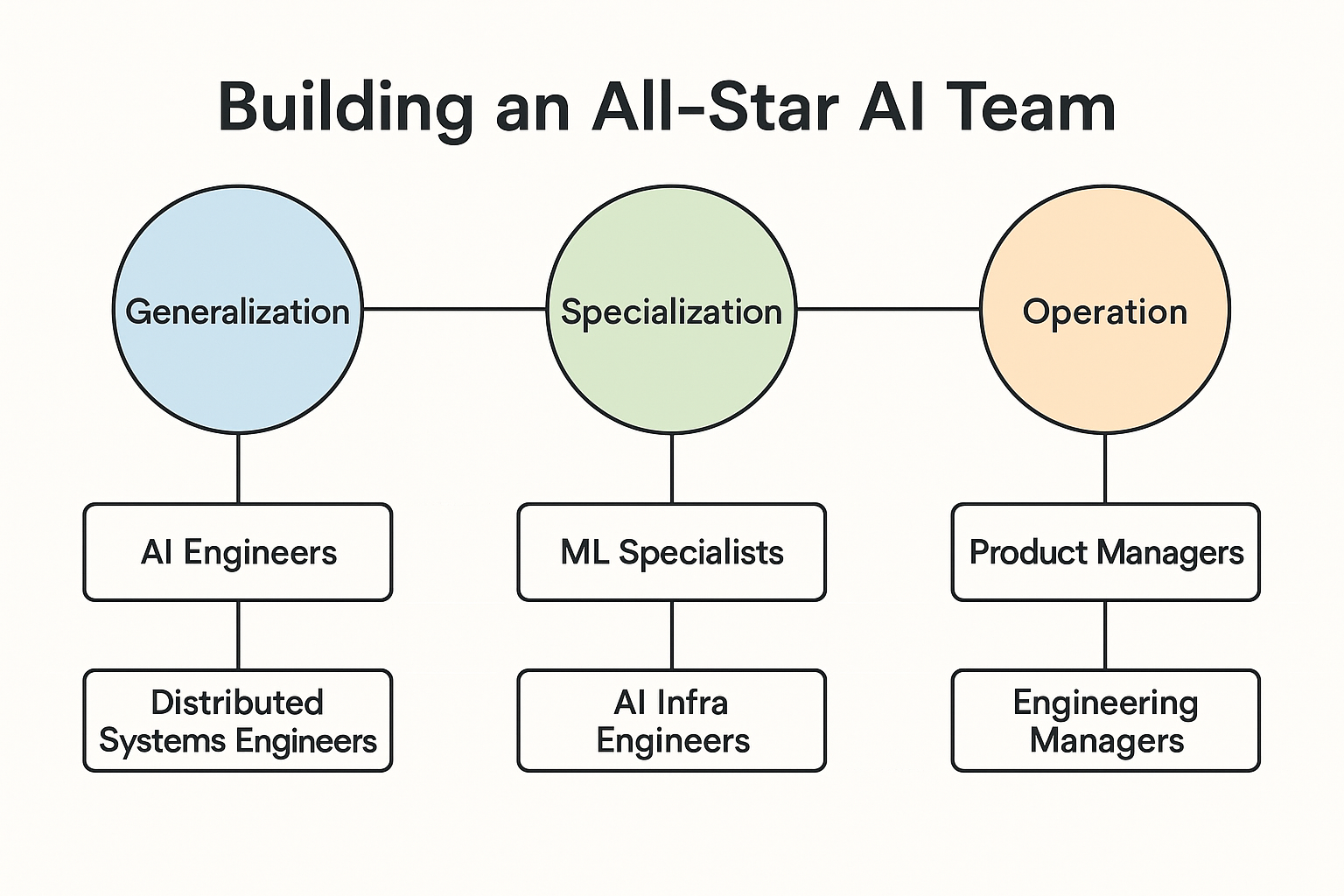 Building an All-Star AI Team

Generalization

Specialization

Operation

AI Engineers

ML Specialists

Product Managers

Distributed Systems Engineers

AI Infra Engineers

Engineering Managers